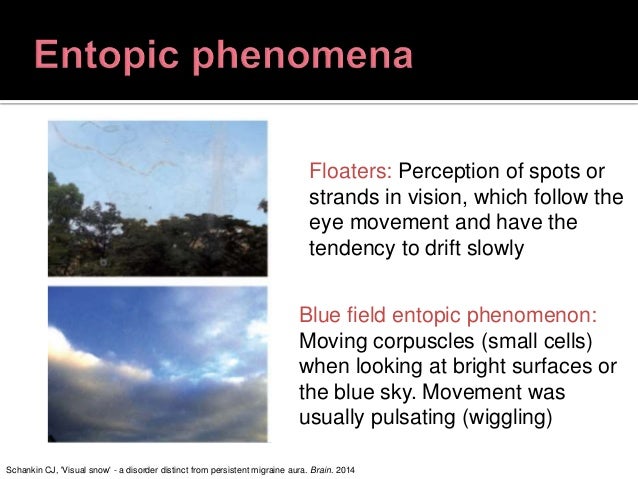 Entopic phenomena

Floaters: Perception of spots or strands in vision, which follow the eye movement and have the tendency to drift slowly

Blue field entopic phenomenon: Moving corpuscles (small cells) when looking at bright surfaces or the blue sky. Movement was usually pulsating (wiggling)

Schankin CJ, 'Visual snow' - a disorder distinct from persistent migraine aura. Brain. 2014